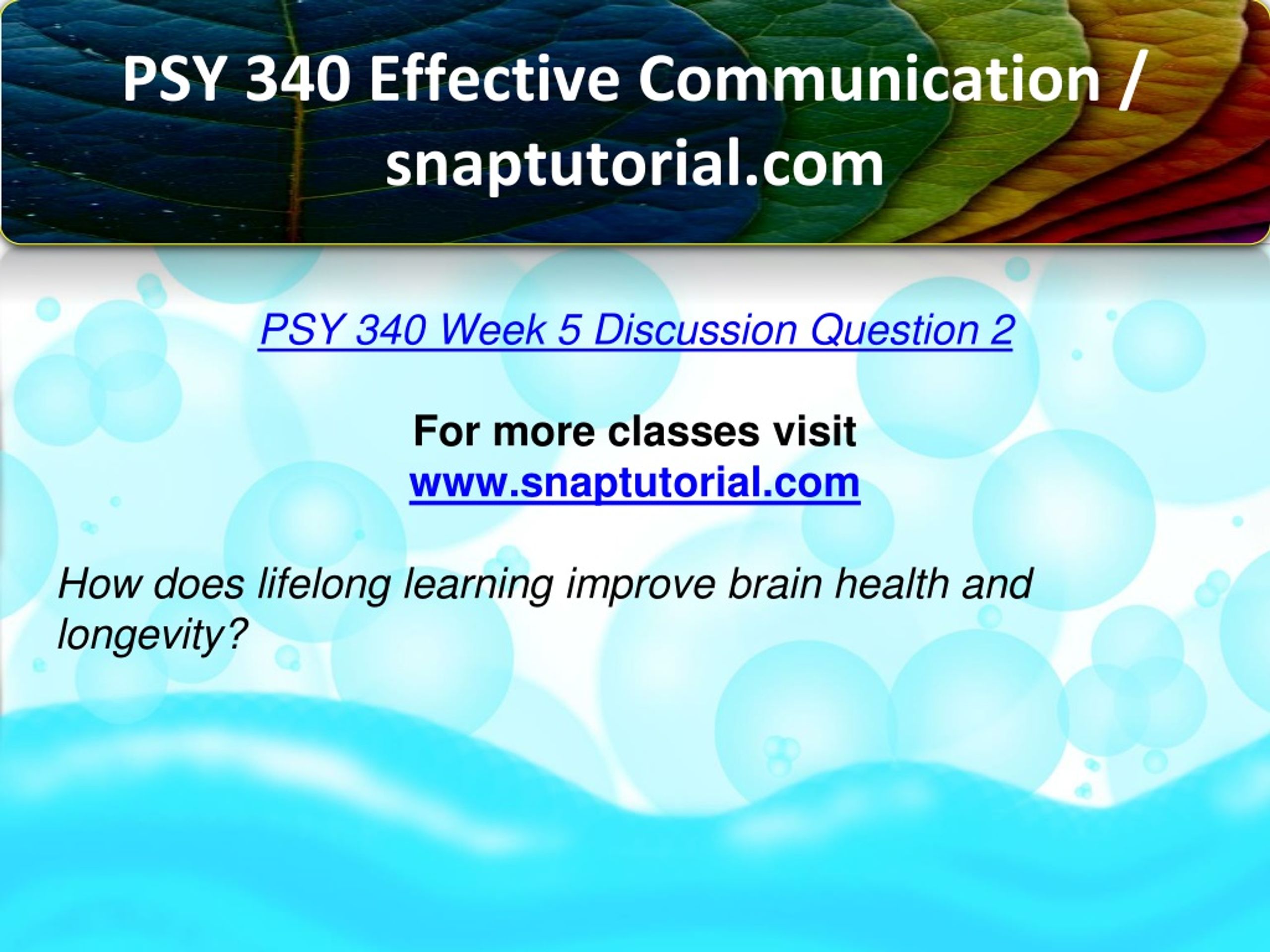 PSY 340 Effective Communication / snaptutorial.com

PSY 340 Week 5 Discussion Question 2

For more classes visit
www.snaptutorial.com

How does lifelong learning improve brain health and longevity?